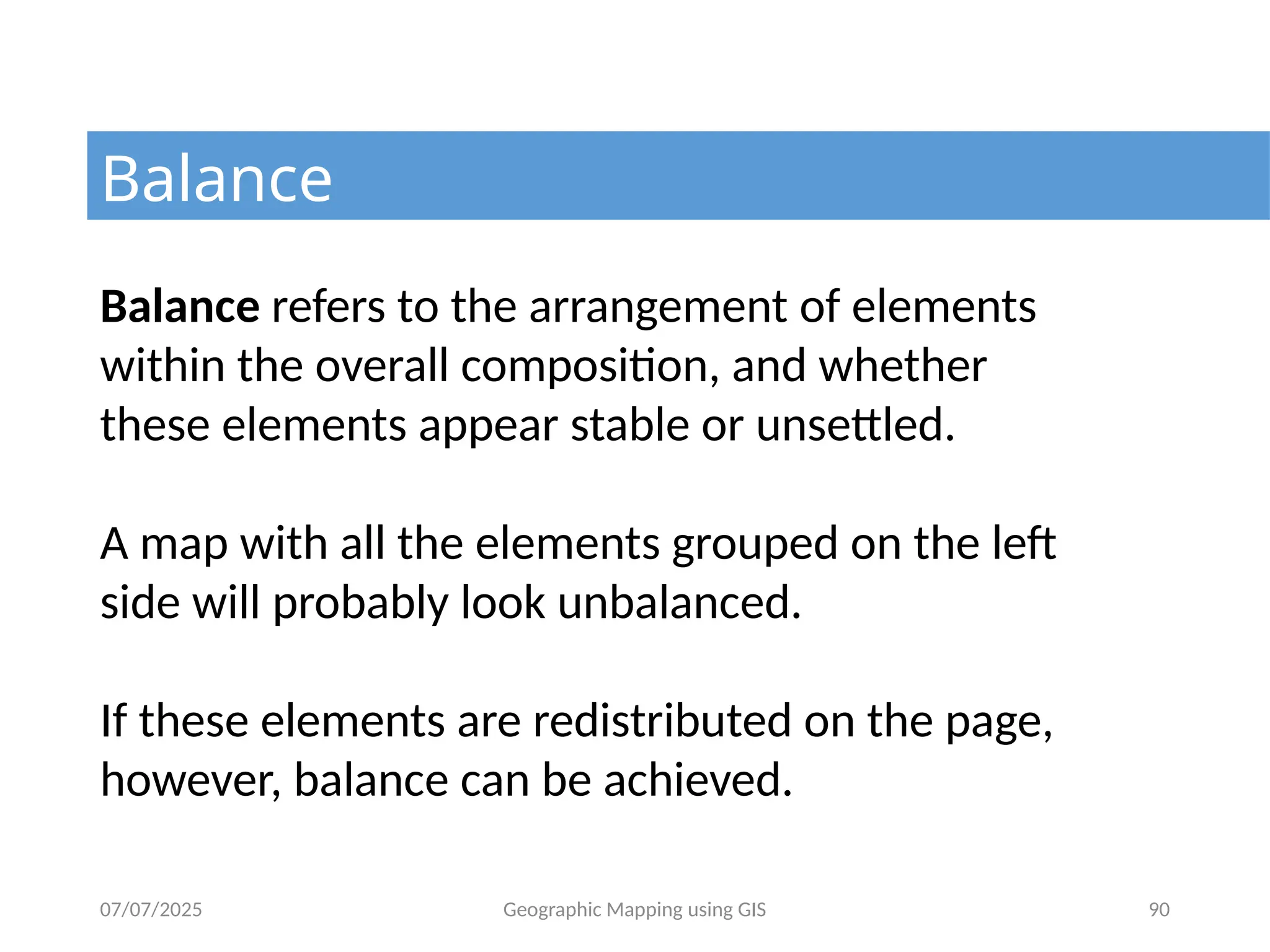 Balance

Balance refers to the arrangement of elements within the overall composition, and whether these elements appear stable or unsettled.

A map with all the elements grouped on the left side will probably look unbalanced.

If these elements are redistributed on the page, however, balance can be achieved.

07/07/2025

Geographic Mapping using GIS

90